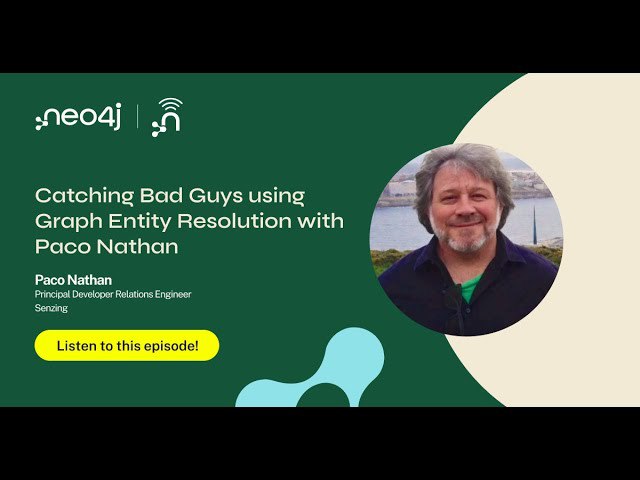 neo4j

Catching Bad Guys using Graph Entity Resolution with Paco Nathan

Paco Nathan
Principal Developer Relations Engineer
Senzing

Listen to this episode!